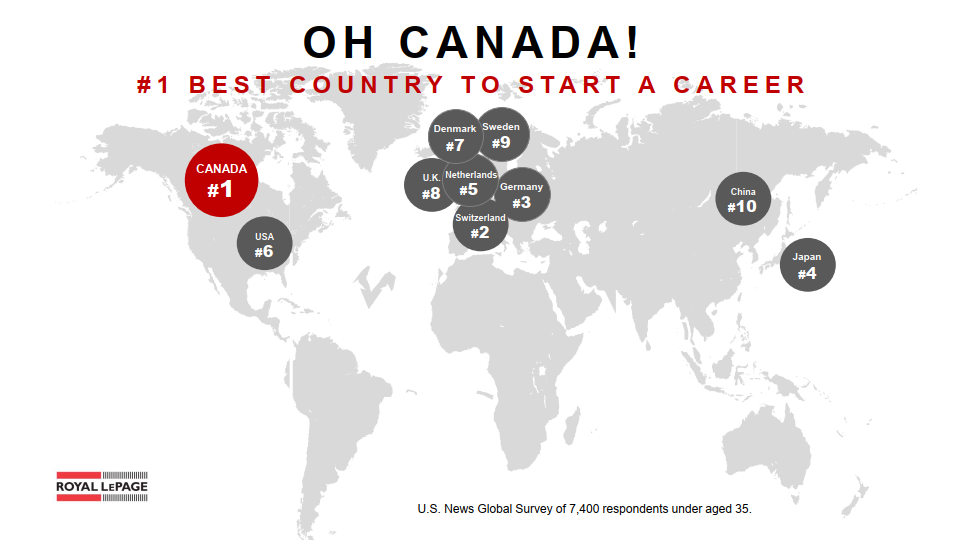 OH CANADA!

#1 BEST COUNTRY TO START A CAREER

CANADA
#1

USA
#6

Denmark
#7

Sweden
#9

U.K.
#8

Netherlands
#5

Germany
#3

Switzerland
#2

China
#10

Japan
#4

ROYAL LEPAGE

U.S. News Global Survey of 7,400 respondents under aged 35.